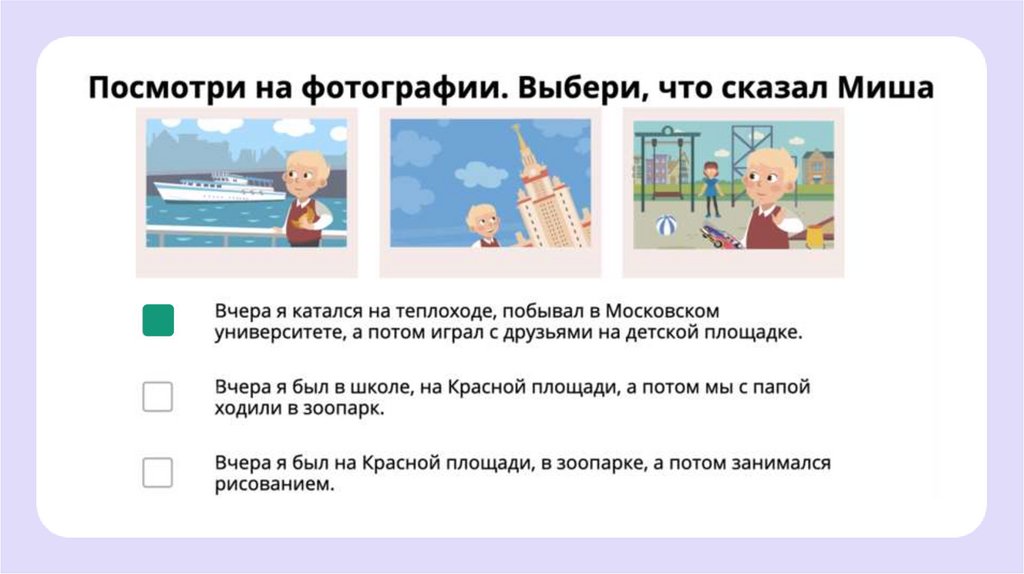 Посмотри на фотографии. Выбери, что сказал Миша

Вчера я катался на теплоходе, побывал в Московском университете, а потом играл с друзьями на детской площадке.

Вчера я был в школе, на Красной площади, а потом мы с папой ходили в зоопарк.

Вчера я был на Красной площади, в зоопарке, а потом занимался рисованием.